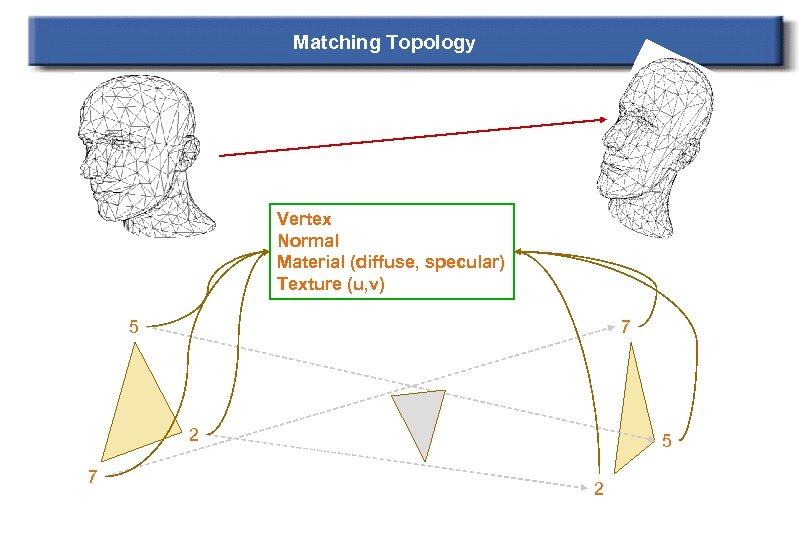 Matching Topology

Vertex
Normal
Material (diffuse, specular)
Texture (u,v)

5
2
7

7
5
2